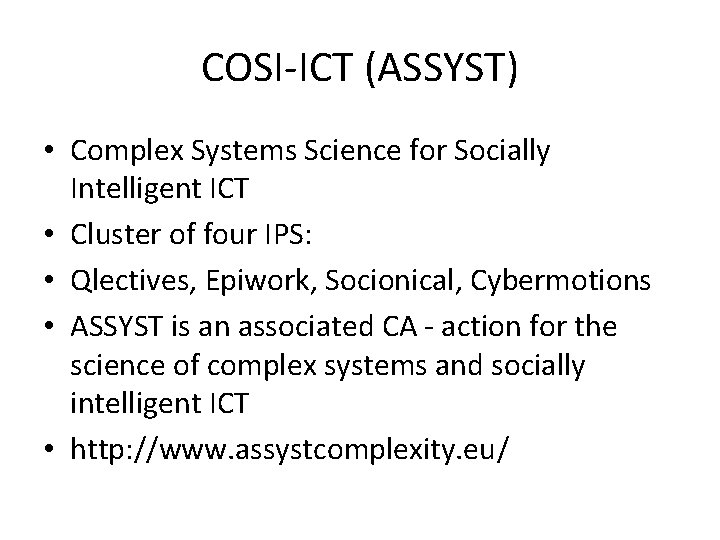 COSI-ICT (ASSYST)

• Complex Systems Science for Socially Intelligent ICT
• Cluster of four IPS:
• Qlectives, Epiwork, Socionical, Cybermotions
• ASSYST is an associated CA - action for the science of complex systems and socially intelligent ICT
• http://www.assystcomplexity.eu/